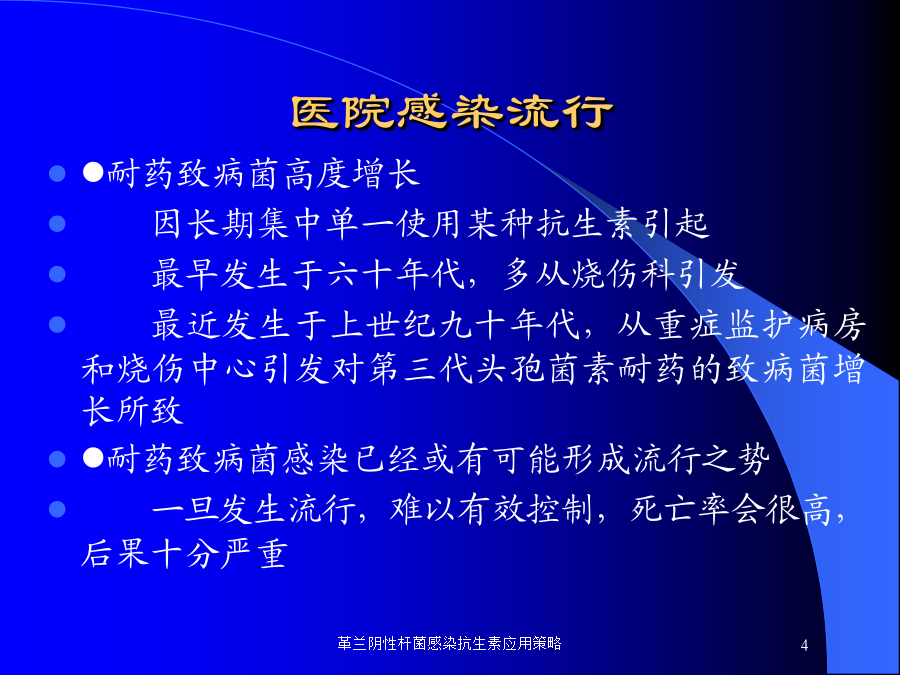 医院感染流行

●耐药致病菌高度增长

因长期集中单一使用某种抗生素引起

最早发生于六十年代，多从烧伤科引发

最近发生于上世纪九十年代，从重症监护病房和烧伤中心引发对第三代头孢菌素耐药的致病菌增长所致

●耐药致病菌感染已经或有可能形成流行之势

一旦发生流行，难以有效控制，死亡率会很高，后果十分严重

革兰阴性杆菌感染抗生素应用策略

4